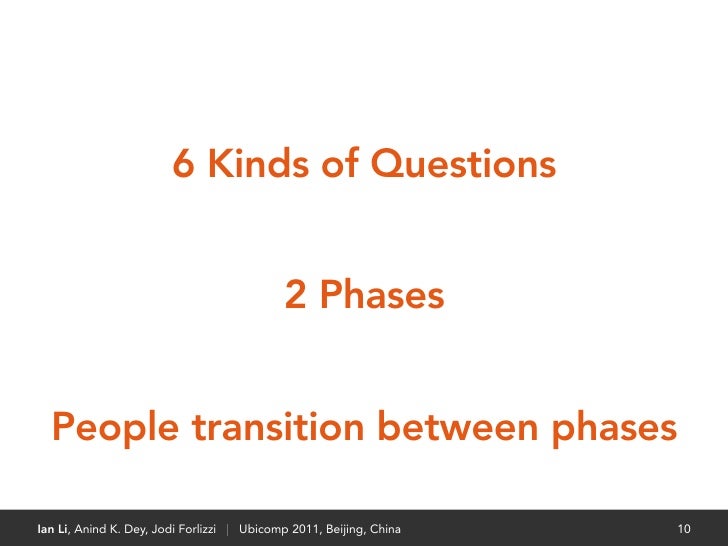 6 Kinds of Questions

2 Phases

People transition between phases

Ian Li, Anind K. Dey, Jodi Forlizzi | Ubicomp 2011, Beijing, China 10